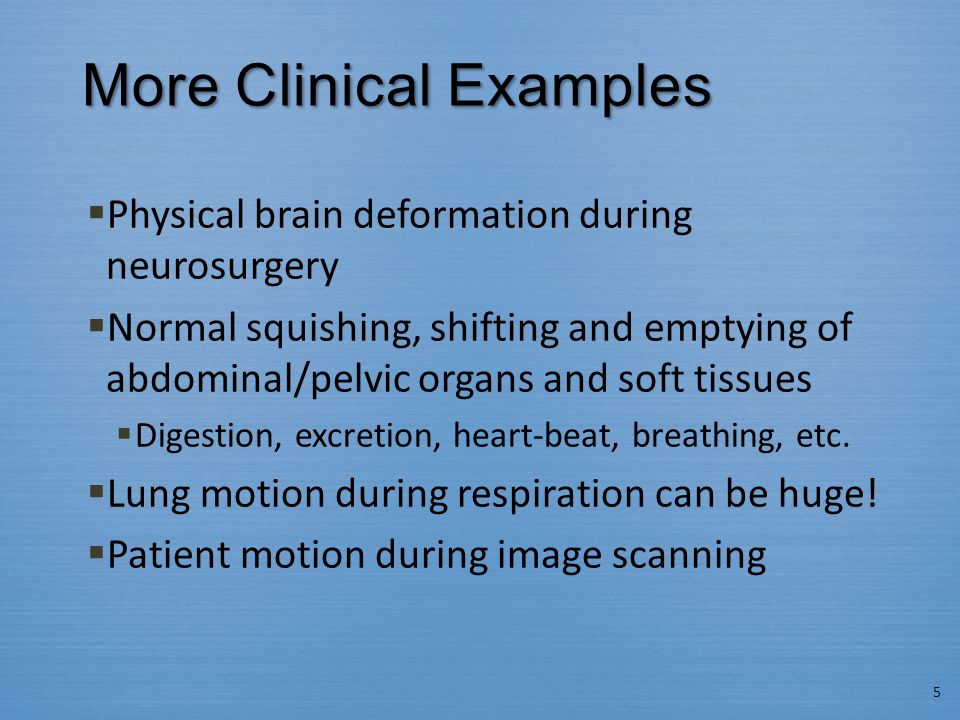 More Clinical Examples

▪Physical brain deformation during neurosurgery

▪Normal squishing, shifting and emptying of abdominal/pelvic organs and soft tissues

▪Digestion, excretion, heart-beat, breathing, etc.

▪Lung motion during respiration can be huge!

▪Patient motion during image scanning

5